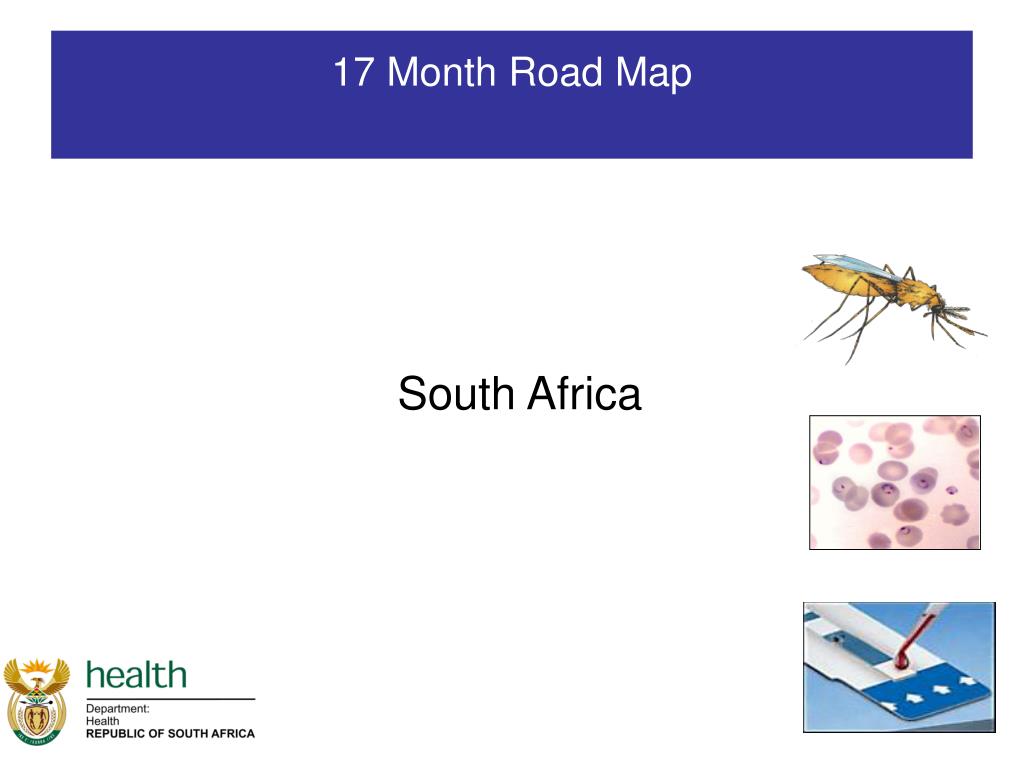 17 Month Road Map

South Africa

health
Department:
Health
REPUBLIC OF SOUTH AFRICA